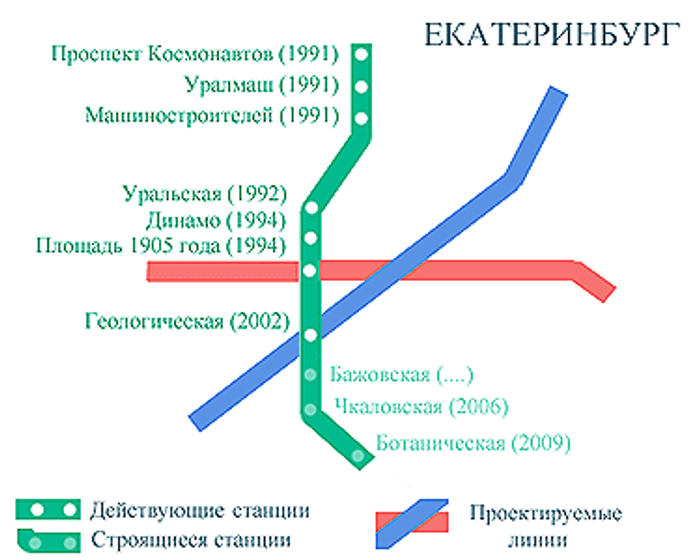 ЕКАТЕРИНБУРГ

Проспект Космонавтов (1991)
Уралмаш (1991)
Машиностроителей (1991)

Уральская (1992)
Динамо (1994)
Площадь 1905 года (1994)

Геологическая (2002)

Бажовская (....)
Чкаловская (2006)
Ботаническая (2009)

Действующие станции
Строящиеся станции

Проектируемые линии